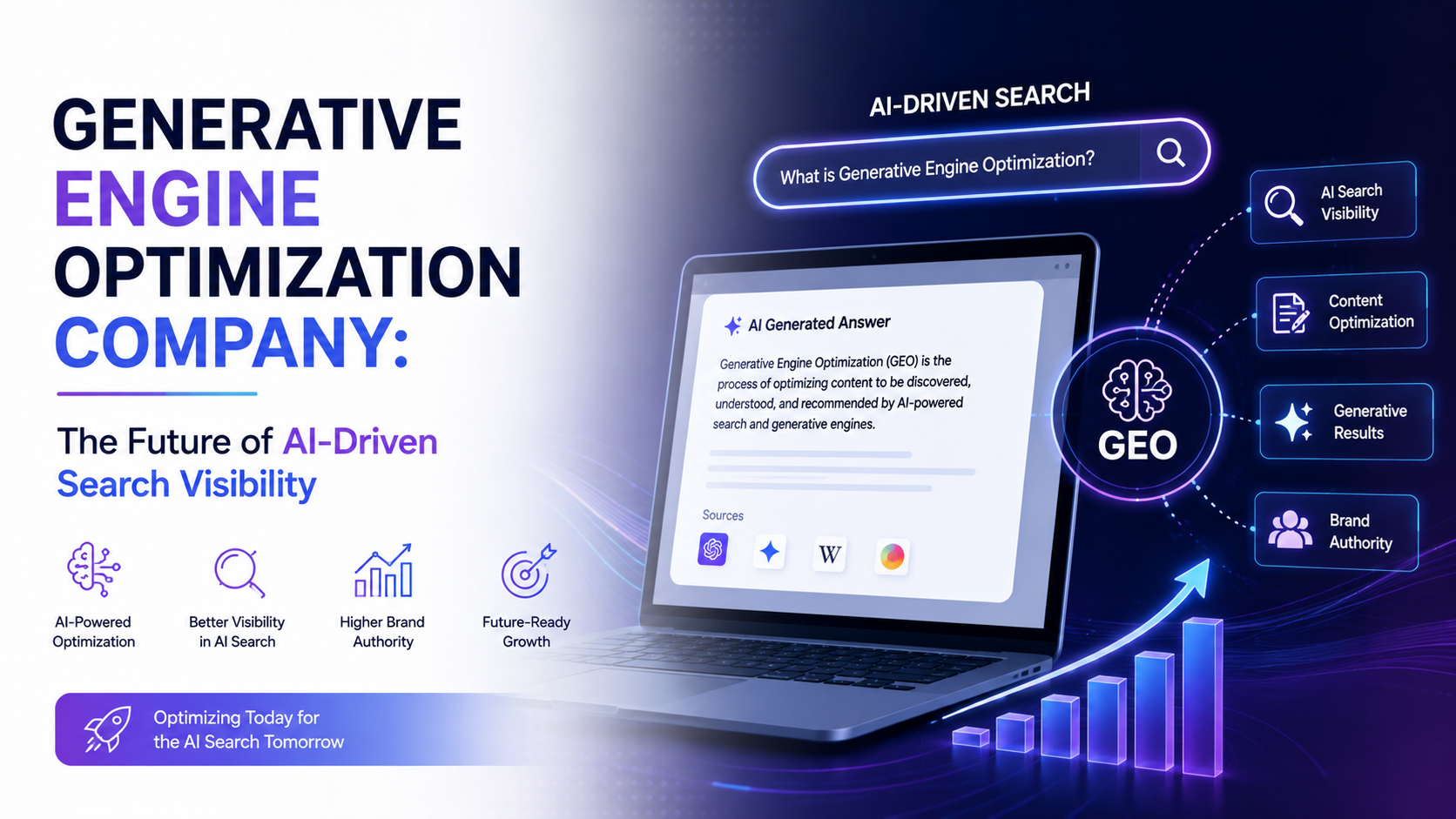 GENERATIVE ENGINE OPTIMIZATION COMPANY:

The Future of AI-Driven Search Visibility

AI-Powered Optimization

Better Visibility in AI Search

Higher Brand Authority

Future-Ready Growth

Optimizing Today for the AI Search Tomorrow

AI-DRIVEN SEARCH

What is Generative Engine Optimization?

AI Generated Answer

Generative Engine Optimization (GEO) is the process of optimizing content to be discovered, understood, and recommended by AI-powered search and generative engines.

Sources

W

GEO

AI Search Visibility

Content Optimization

Generative Results

Brand Authority